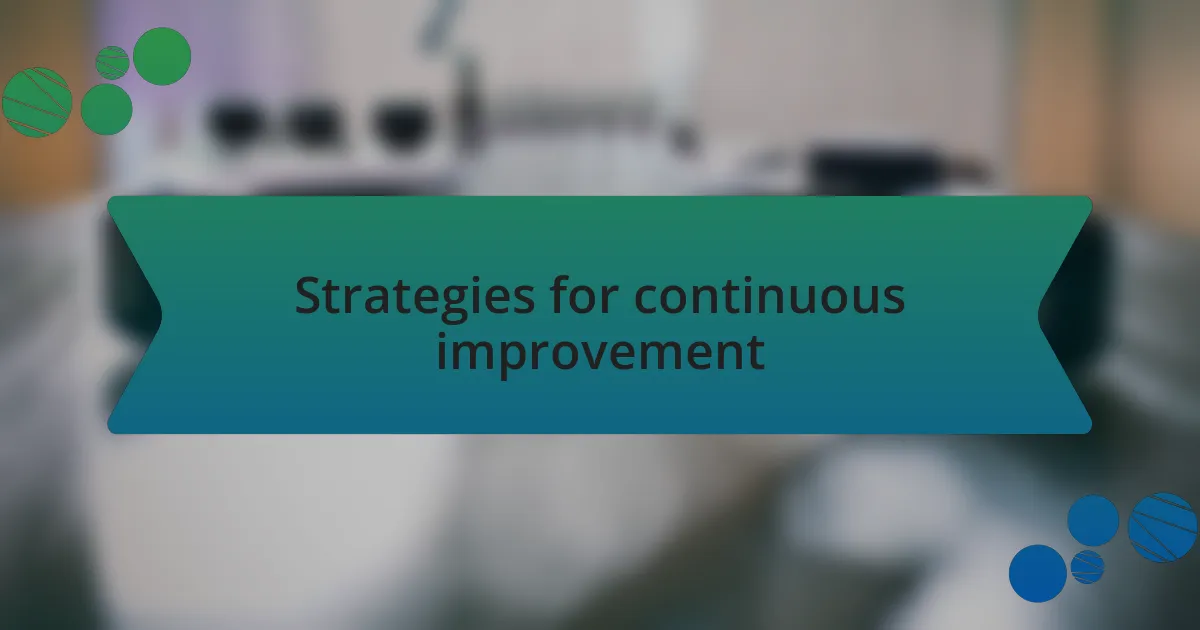 Strategies for continuous improvement